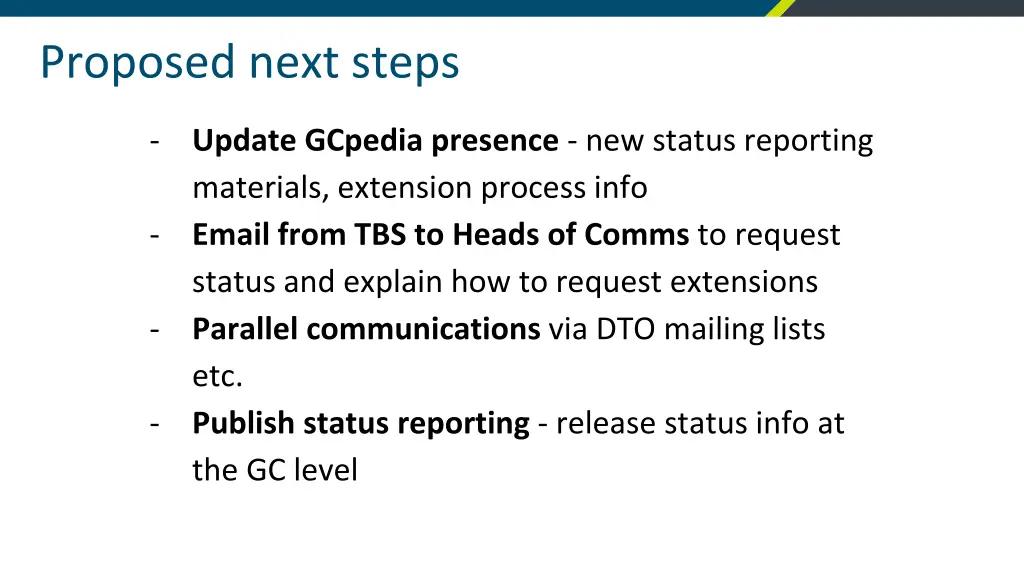 Proposed next steps

- Update GCpedia presence - new status reporting materials, extension process info
- Email from TBS to Heads of Comms to request status and explain how to request extensions
- Parallel communications via DTO mailing lists etc.
- Publish status reporting - release status info at the GC level